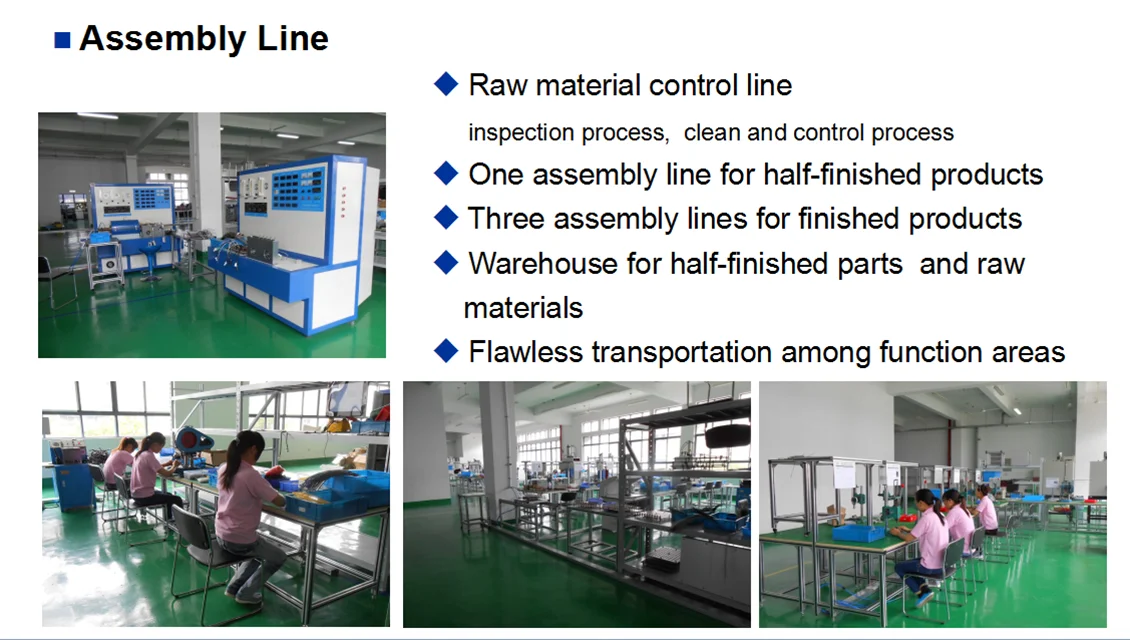 ■ Assembly Line

◆ Raw material control line

inspection process, clean and control process

◆ One assembly line for half-finished products

◆ Three assembly lines for finished products

◆ Warehouse for half-finished parts and raw materials

◆ Flawless transportation among function areas